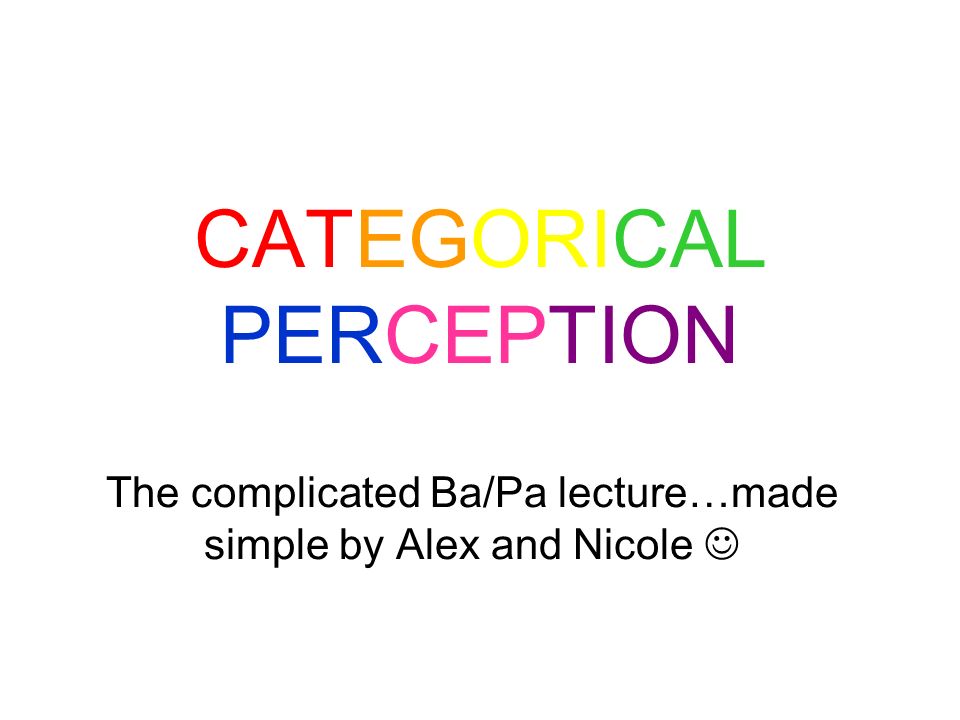 CATEGORICAL PERCEPTION

The complicated Ba/Pa lecture…made simple by Alex and Nicole ☺